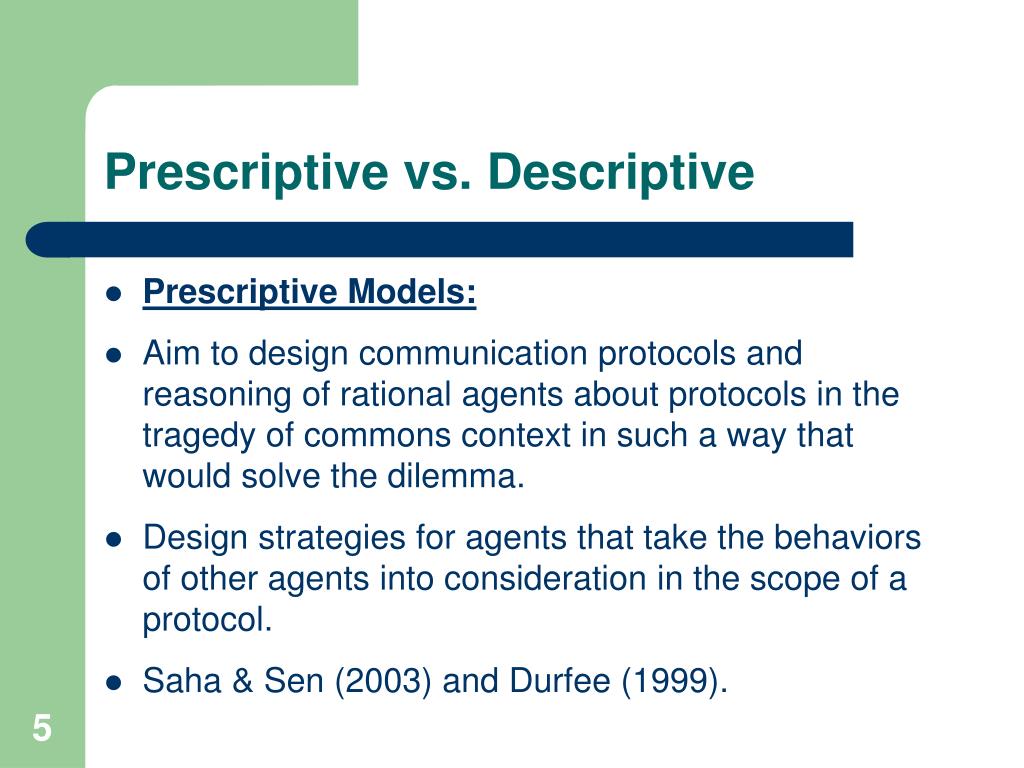 Prescriptive vs. Descriptive

- Prescriptive Models:
- Aim to design communication protocols and reasoning of rational agents about protocols in the tragedy of commons context in such a way that would solve the dilemma.
- Design strategies for agents that take the behaviors of other agents into consideration in the scope of a protocol.
- Saha & Sen (2003) and Durfee (1999).

5